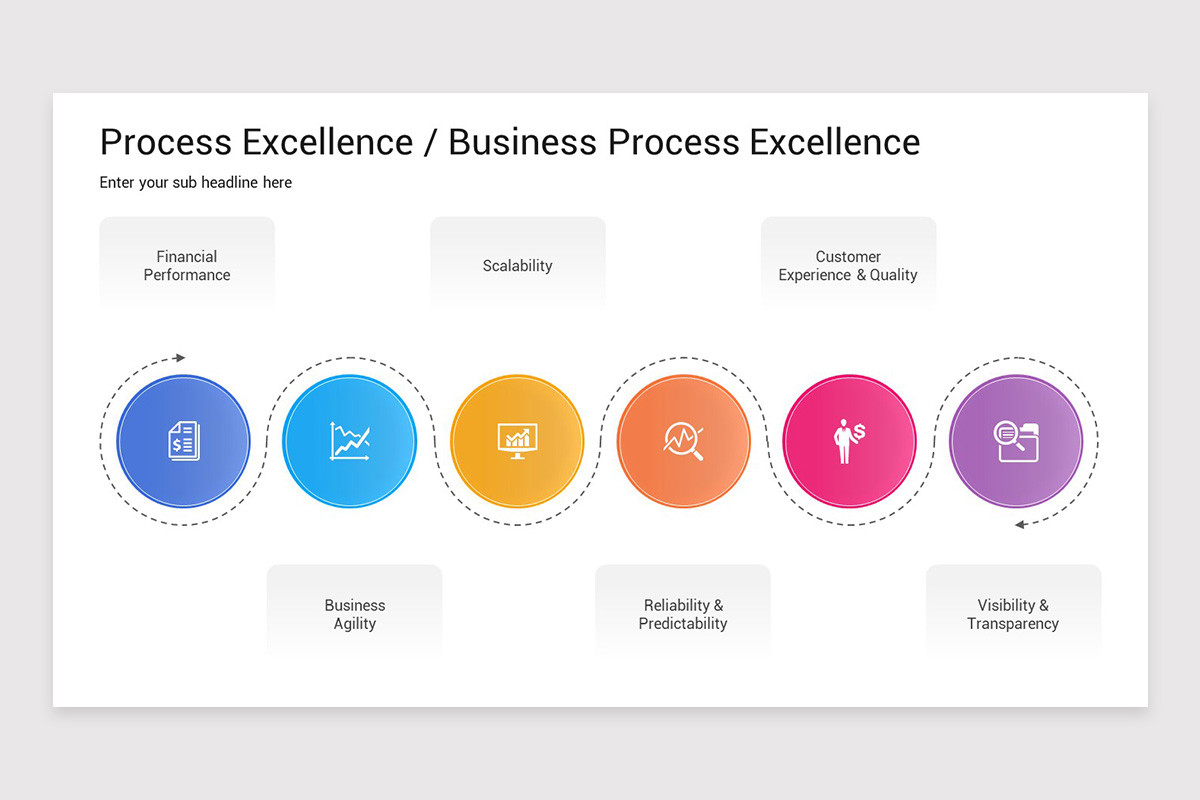 Process Excellence / Business Process Excellence

Enter your sub headline here

Financial Performance

Scalability

Customer Experience & Quality

Business Agility

Reliability & Predictability

Visibility & Transparency